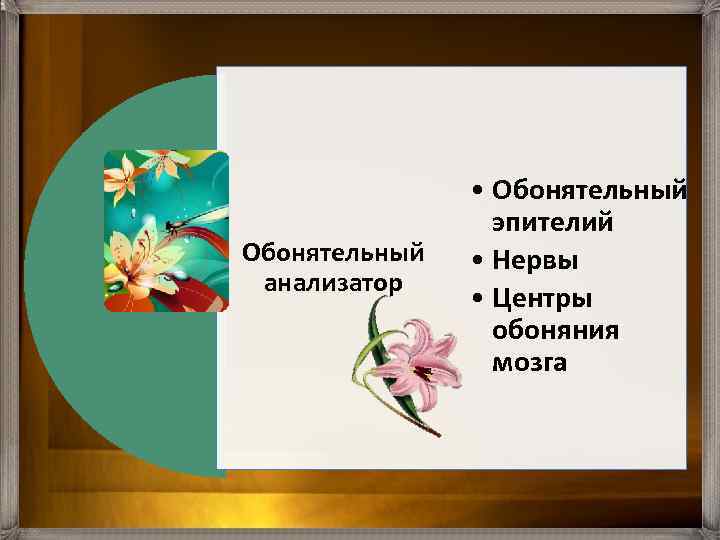 Обонятельный анализатор

• Обонятельный эпителий
• Нервы
• Центры обоняния мозга